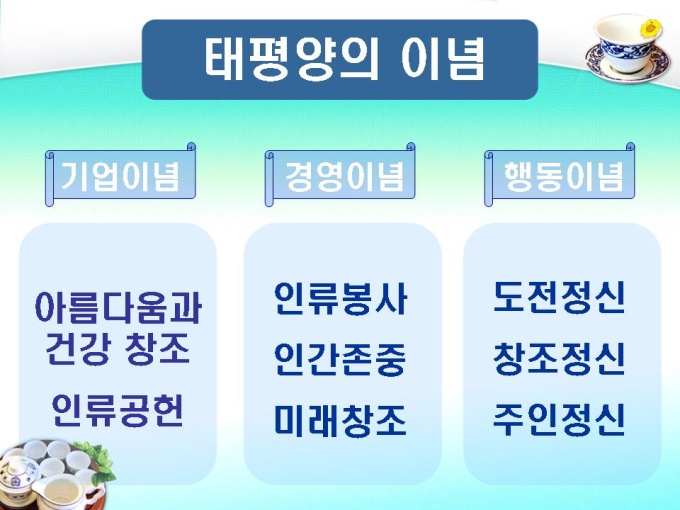 태평양의 이념

기업이념

아름다움과 건강 창조

인류공헌

경영이념

인류봉사

인간존중

미래창조

행동이념

도전정신

창조정신

주인정신